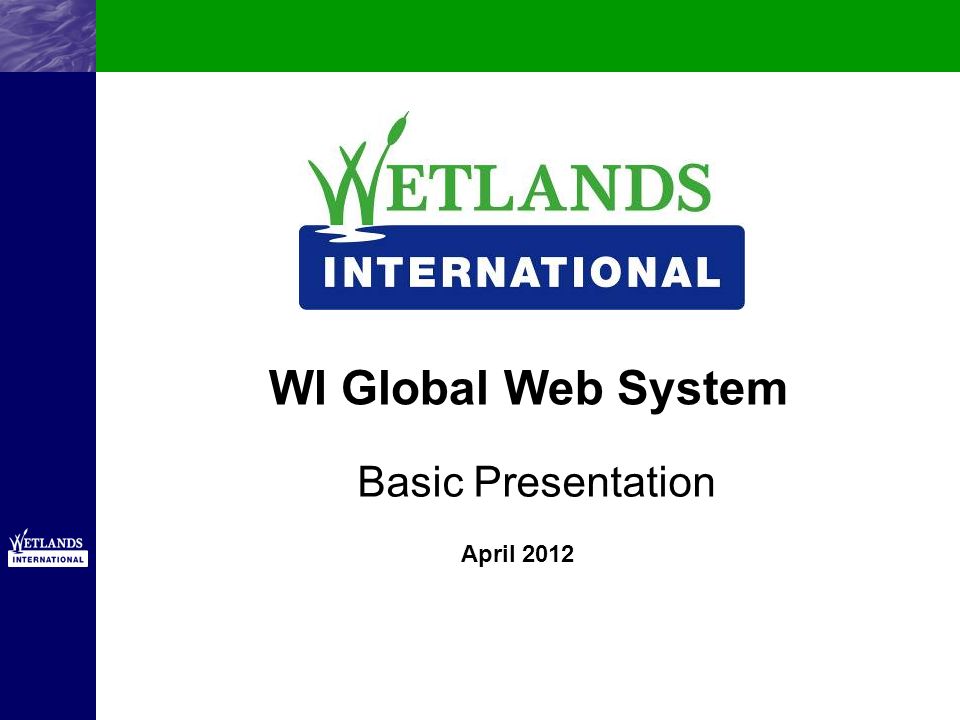 WETLANDS INTERNATIONAL

WI Global Web System

Basic Presentation

April 2012

WETLANDS INTERNATIONAL